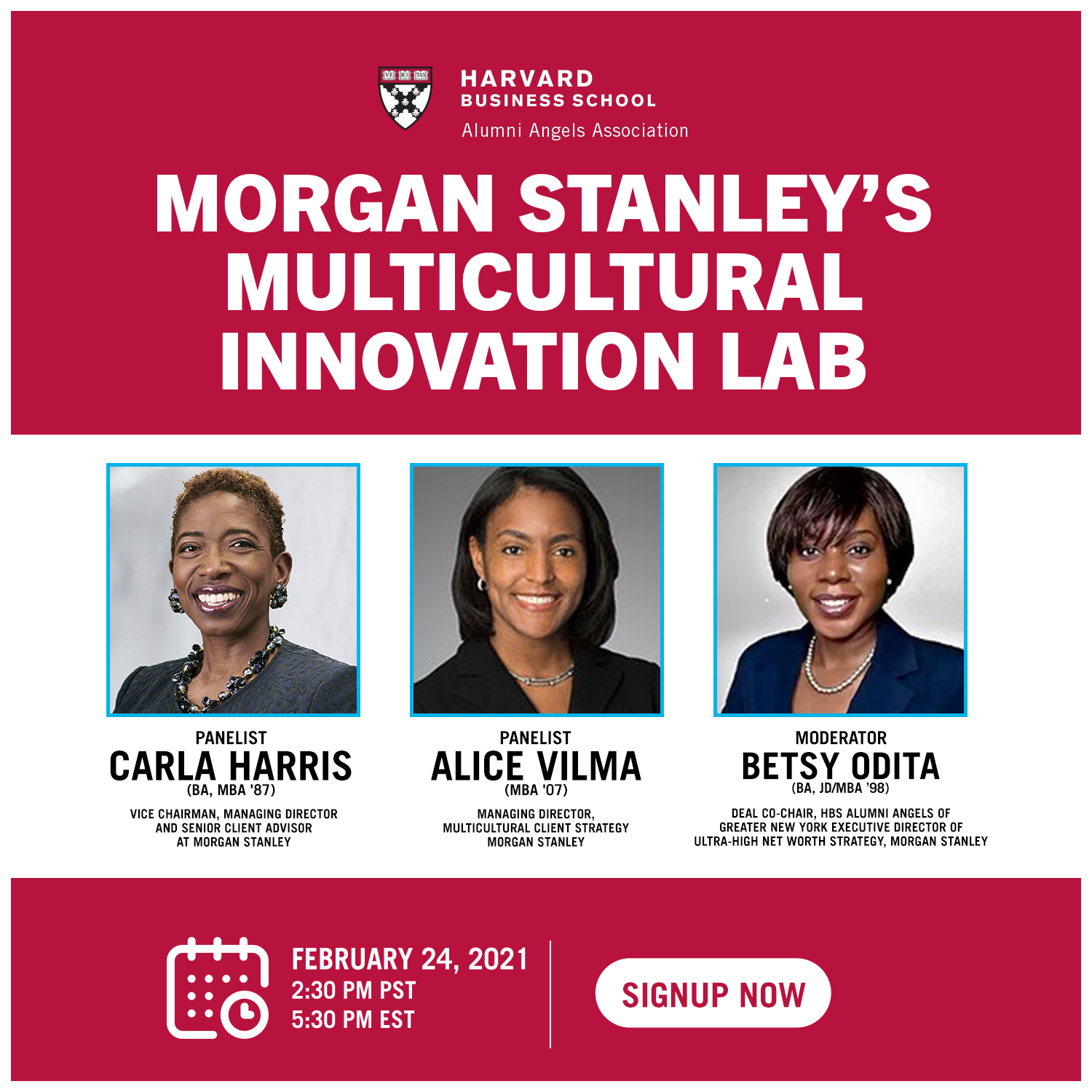 VE RI TAS

HARVARD
BUSINESS SCHOOL
Alumni Angels Association

MORGAN STANLEY'S MULTICULTURAL INNOVATION LAB

PANELIST
CARLA HARRIS
(BA, MBA '87)
VICE CHAIRMAN, MANAGING DIRECTOR AND SENIOR CLIENT ADVISOR AT MORGAN STANLEY

PANELIST
ALICE VILMA
(MBA '07)
MANAGING DIRECTOR, MULTICULTURAL CLIENT STRATEGY MORGAN STANLEY

MODERATOR
BETSY ODITA
(BA, JD/MBA '98)
DEAL CO-CHAIR, HBS ALUMNI ANGELS OF GREATER NEW YORK EXECUTIVE DIRECTOR OF ULTRA-HIGH NET WORTH STRATEGY, MORGAN STANLEY

FEBRUARY 24, 2021
2:30 PM PST
5:30 PM EST

SIGNUP NOW